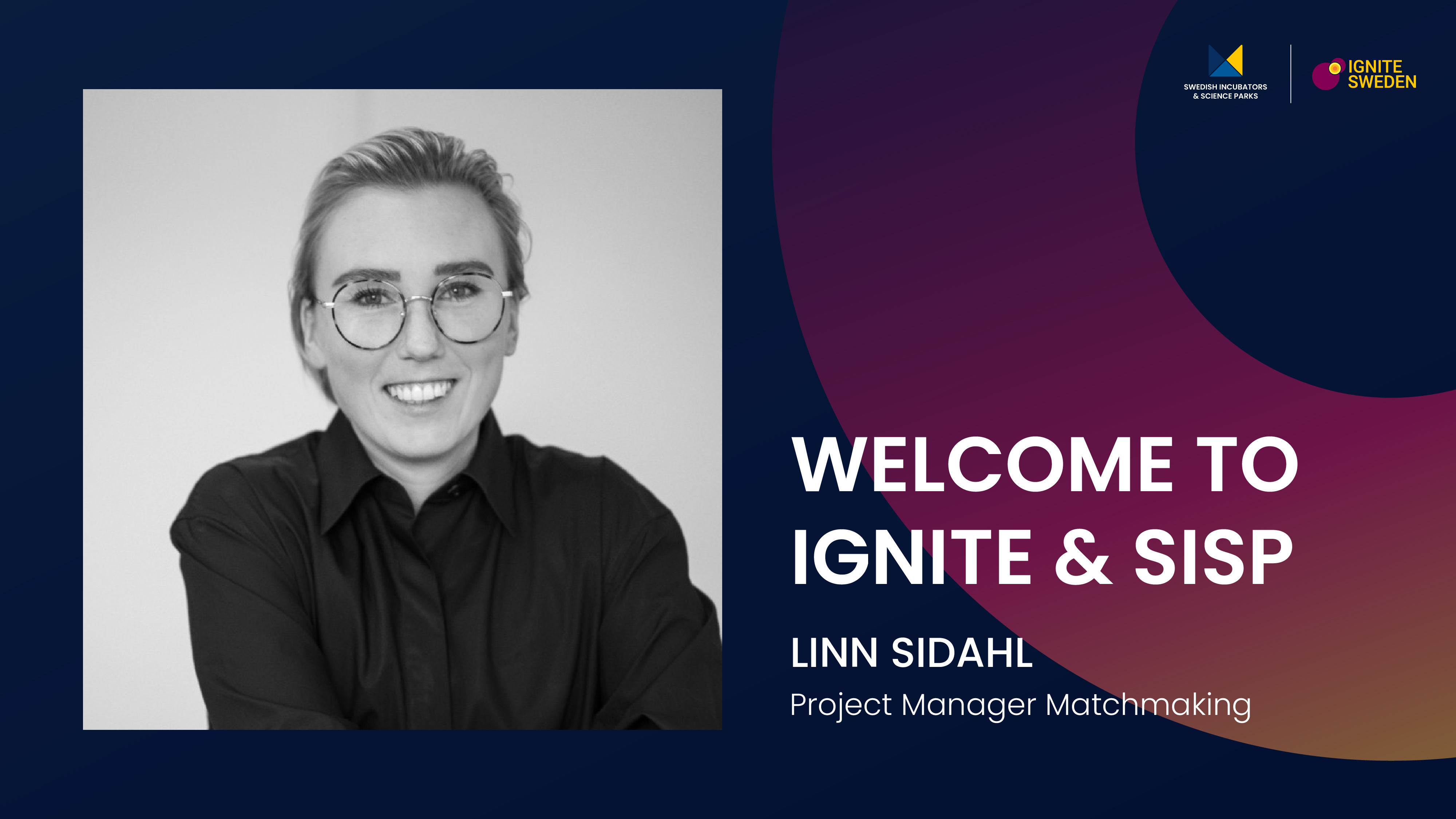 SWEDISH INCUBATORS & SCIENCE PARKS

IGNITE SWEDEN

WELCOME TO IGNITE & SISP

LINN SIDAHL

Project Manager Matchmaking